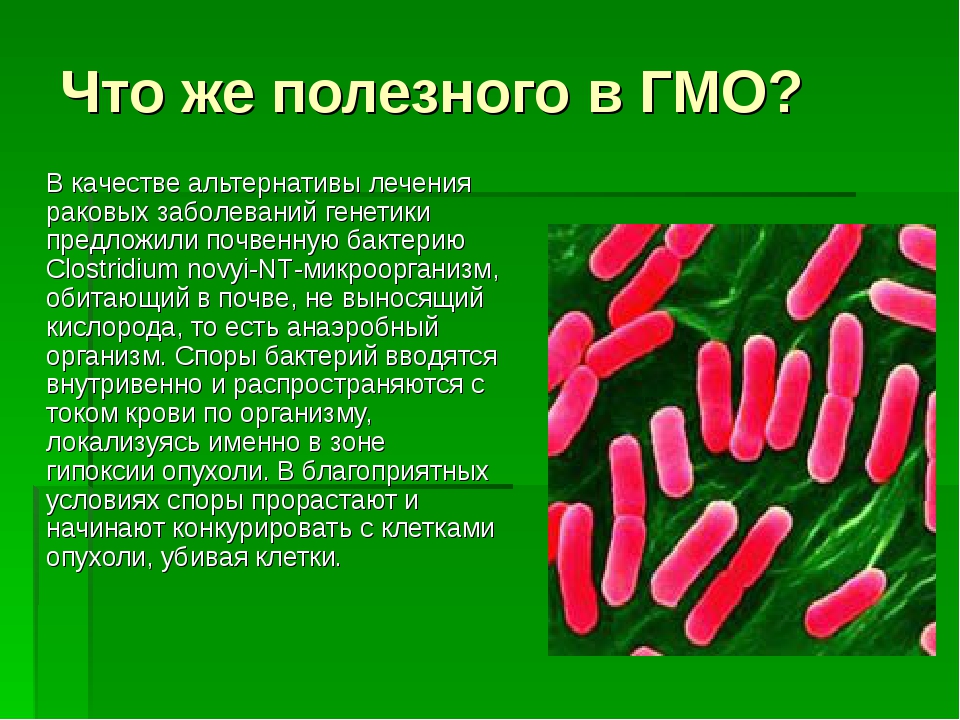 Что же полезного в ГМО?

В качестве альтернативы лечения раковых заболеваний генетики предложили почвенную бактерию Clostridium novyi-NT-микроорганизм, обитающий в почве, не выносящий кислорода, то есть анаэробный организм. Споры бактерий вводятся внутривенно и распространяются с током крови по организму, локализуясь именно в зоне гипоксии опухоли. В благоприятных условиях споры прорастают и начинают конкурировать с клетками опухоли, убивая клетки.